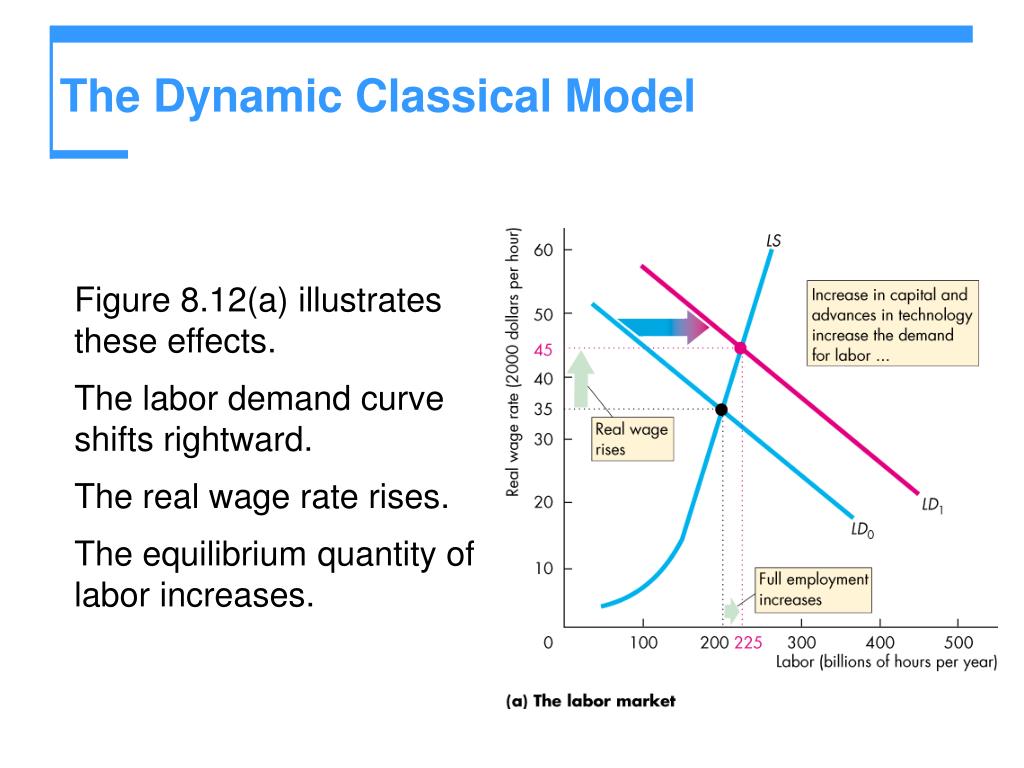 The Dynamic Classical Model

Figure 8.12(a) illustrates these effects.

The labor demand curve shifts rightward.

The real wage rate rises.

The equilibrium quantity of labor increases.

Real wage rate (2000 dollars per hour)

60
50
45
40
35
30
20
10
0

LS

Increase in capital and advances in technology increase the demand for labor ...

Real wage rises

$LD_1$

$LD_0$

Full employment increases

100 200 225 300 400 500
Labor (billions of hours per year)

(a) The labor market